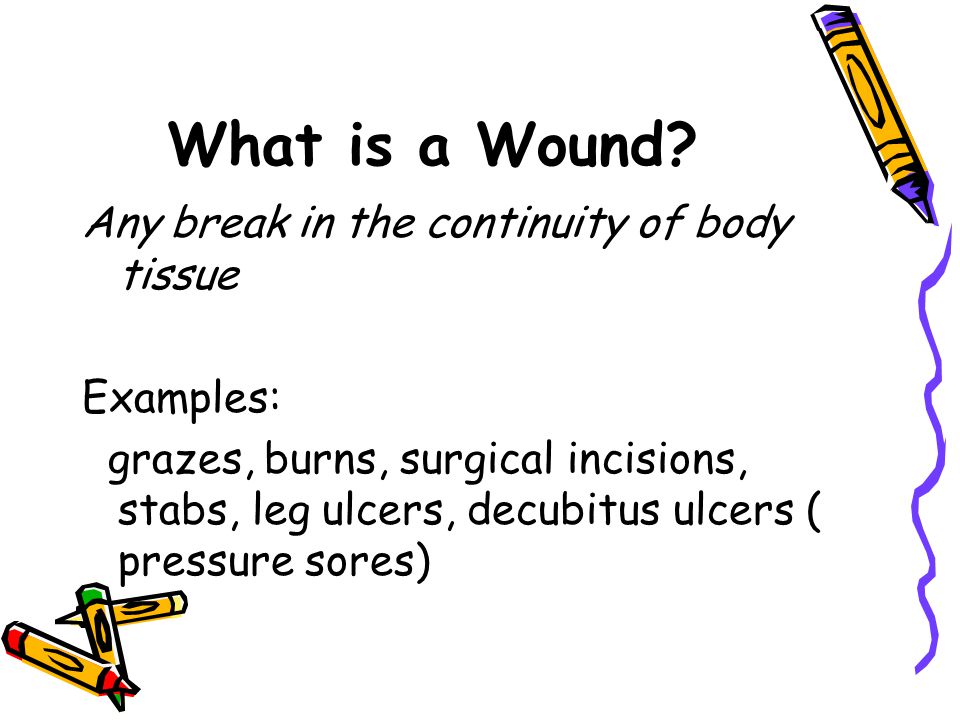 What is a Wound?

Any break in the continuity of body tissue

Examples:

grazes, burns, surgical incisions, stabs, leg ulcers, decubitus ulcers ( pressure sores)